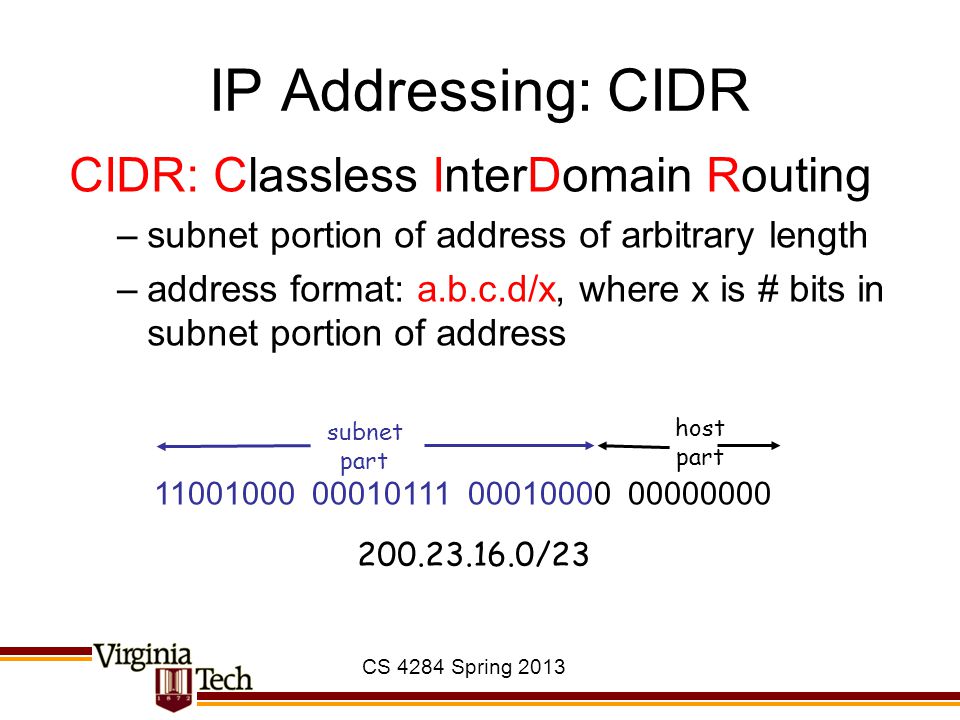 IP Addressing: CIDR

CIDR: Classless InterDomain Routing

– subnet portion of address of arbitrary length

– address format: a.b.c.d/x, where x is # bits in subnet portion of address

subnet part

host part

11001000 00010111 00010000 00000000

200.23.16.0/23

Virginia Tech

1872

CS 4284 Spring 2013